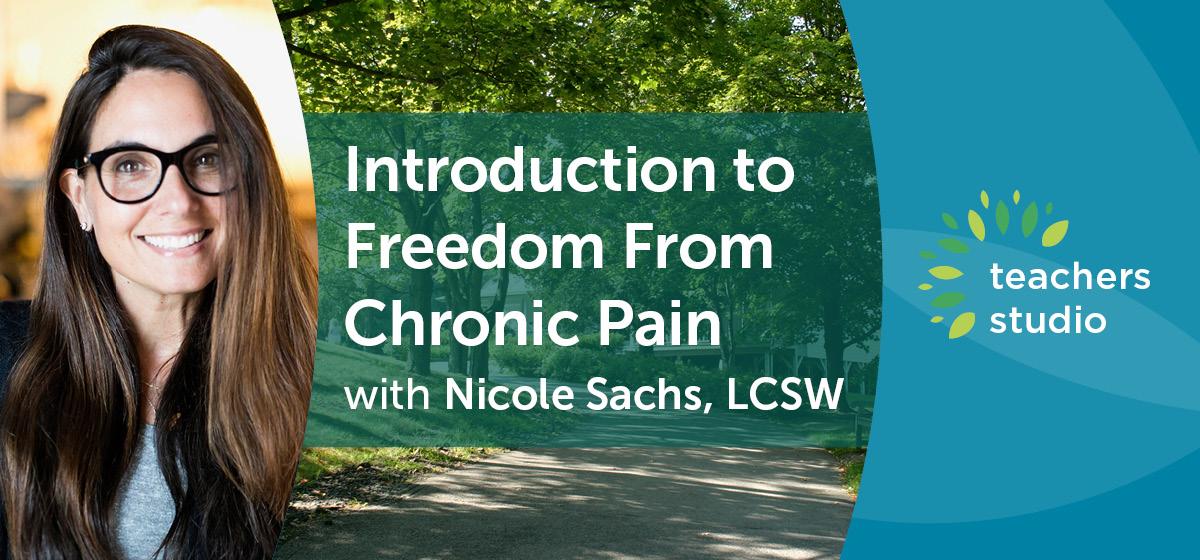 Introduction to Freedom From Chronic Pain
with Nicole Sachs, LCSW

teachers studio